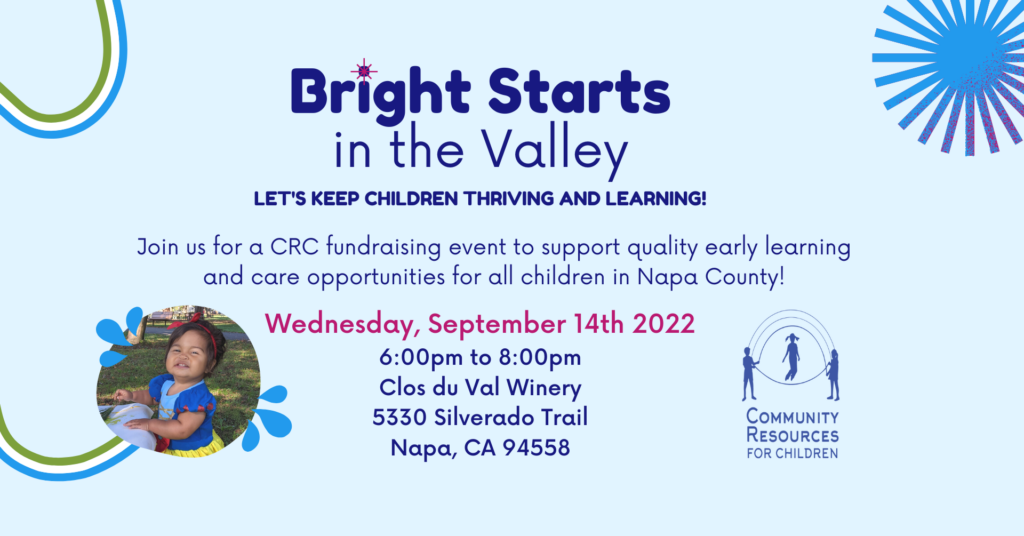 Bright Starts
in the Valley

LET'S KEEP CHILDREN THRIVING AND LEARNING!

Join us for a CRC fundraising event to support quality early learning and care opportunities for all children in Napa County!

Wednesday, September 14th 2022
6:00pm to 8:00pm
Clos du Val Winery
5330 Silverado Trail
Napa, CA 94558

COMMUNITY RESOURCES FOR CHILDREN